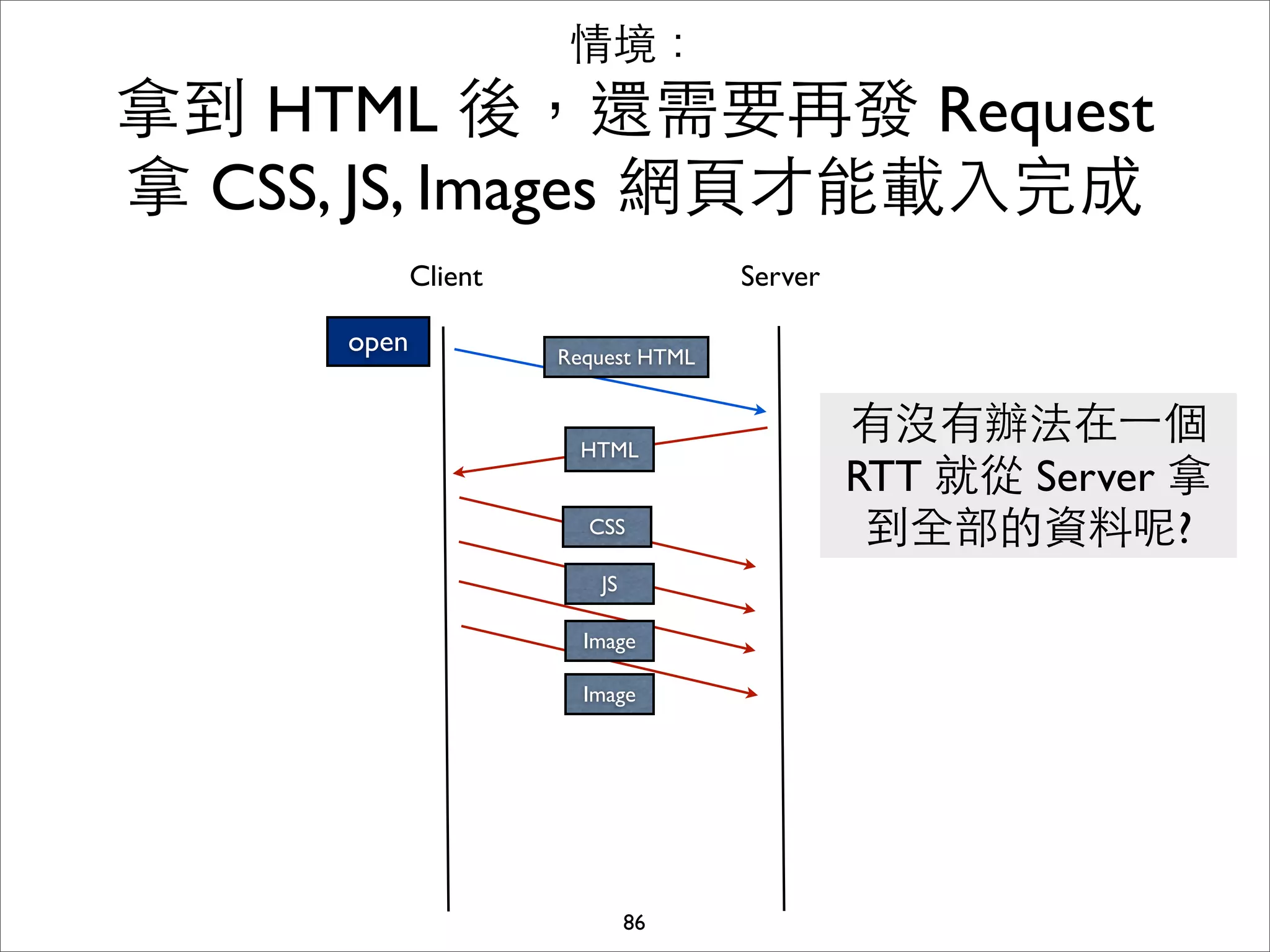 情境：
拿到 HTML 後，還需要再發 Request 拿 CSS, JS, Images 網頁才能載入完成

Client

Server

open

Request HTML

HTML

CSS

JS

Image

Image

有沒有辦法在一個 RTT 就從 Server 拿到全部的資料呢?

86